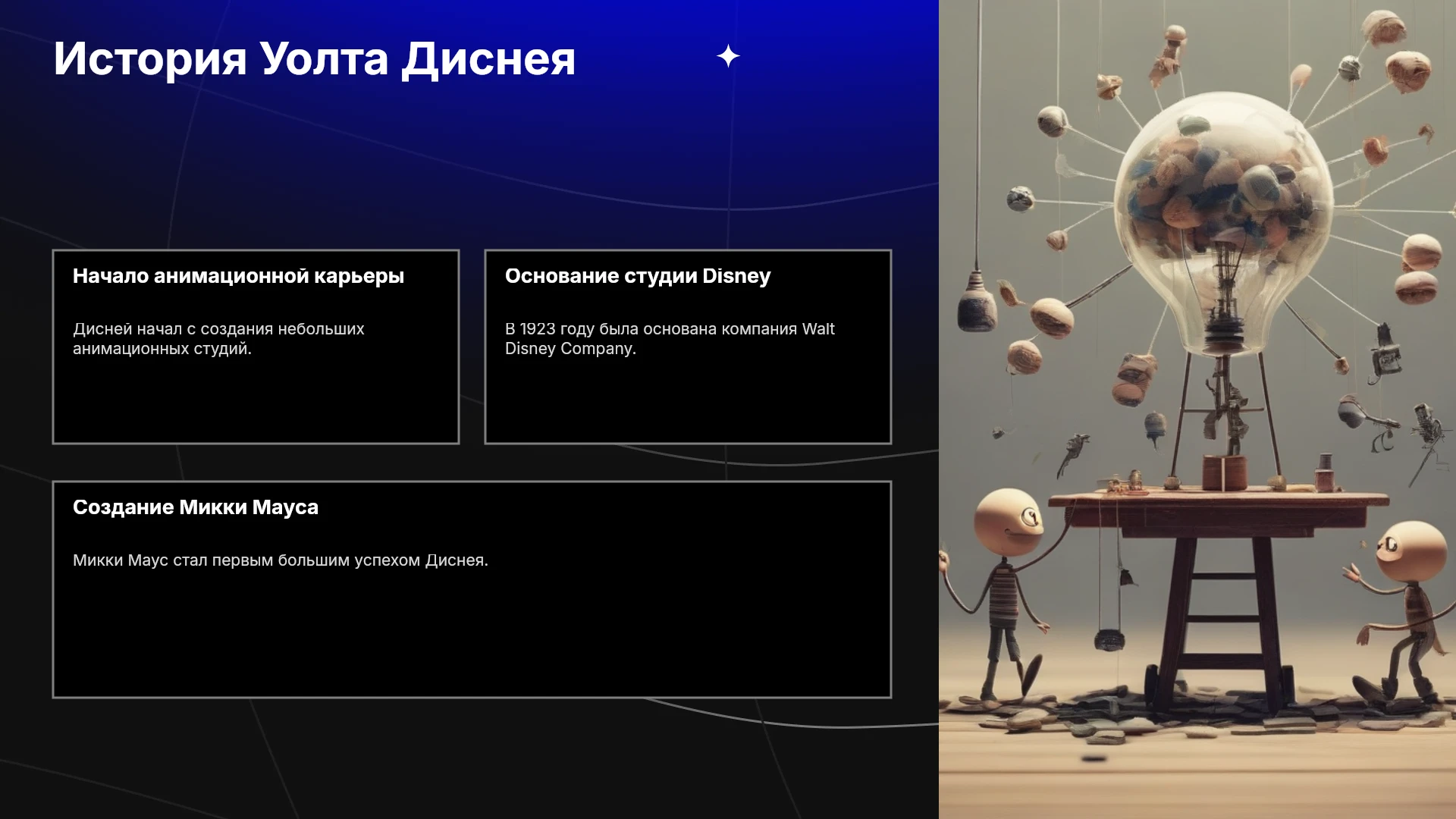 История Уолта Диснея

Начало анимационной карьеры

Дисней начал с создания небольших анимационных студий.

Основание студии Disney

В 1923 году была основана компания Walt Disney Company.

Создание Микки Мауса

Микки Маус стал первым большим успехом Диснея.